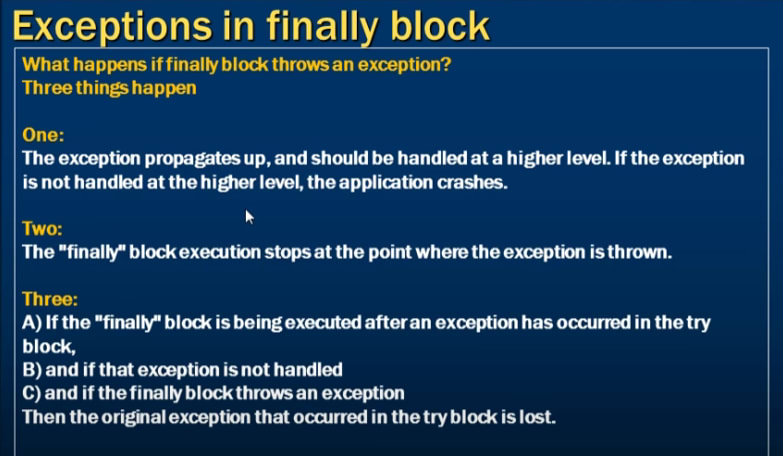 Exceptions in finally block

What happens if finally block throws an exception?
Three things happen

One:
The exception propagates up, and should be handled at a higher level. If the exception is not handled at the higher level, the application crashes.

Two:
The "finally" block execution stops at the point where the exception is thrown.

Three:
A) If the "finally" block is being executed after an exception has occurred in the try block,
B) and if that exception is not handled
C) and if the finally block throws an exception
Then the original exception that occurred in the try block is lost.